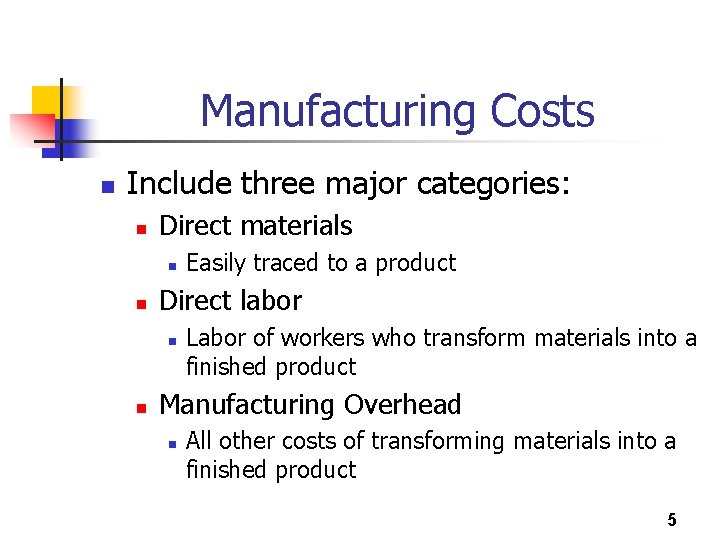 Manufacturing Costs

- Include three major categories:
  - Direct materials
    - Easily traced to a product
  - Direct labor
    - Labor of workers who transform materials into a finished product
  - Manufacturing Overhead
    - All other costs of transforming materials into a finished product

5